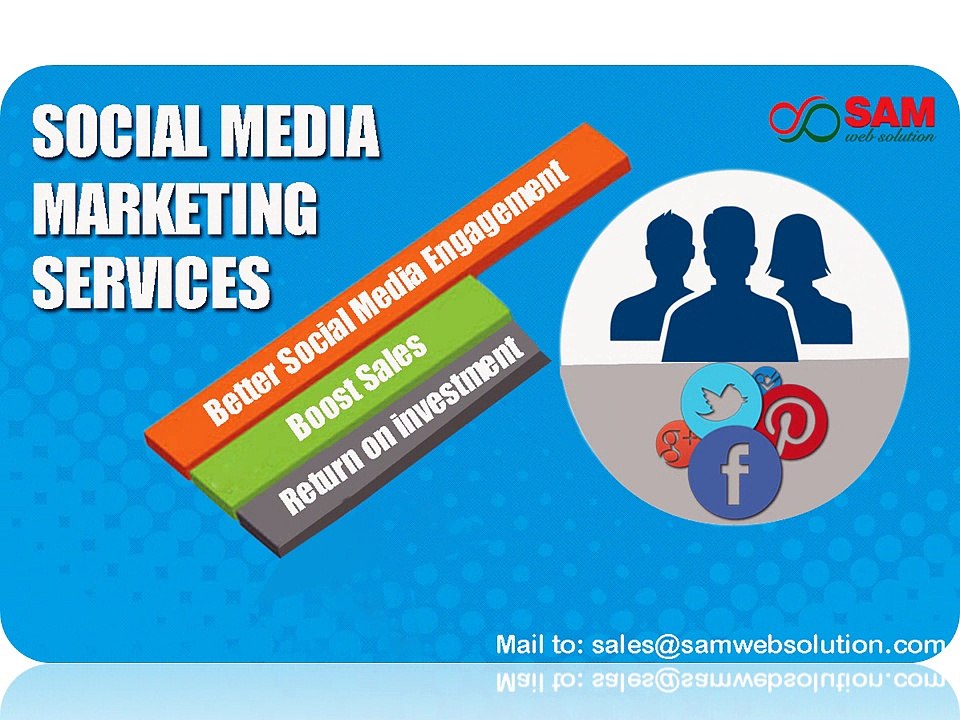 SOCIAL MEDIA MARKETING SERVICES

SAM
web solution

Better Social Media Engagement

Boost Sales

Return on investment

g+

f

Mail to: sales@samwebsolution.com